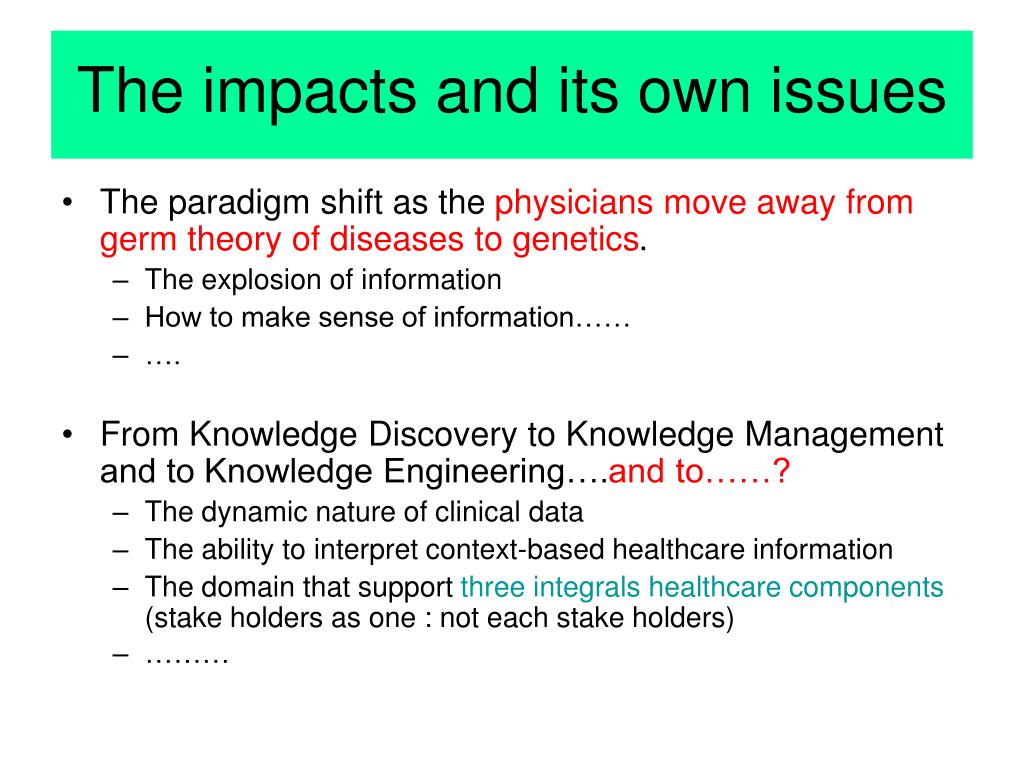 The impacts and its own issues

• The paradigm shift as the physicians move away from germ theory of diseases to genetics.
– The explosion of information
– How to make sense of information……
– ….

• From Knowledge Discovery to Knowledge Management and to Knowledge Engineering….and to……?
– The dynamic nature of clinical data
– The ability to interpret context-based healthcare information
– The domain that support three integrals healthcare components (stake holders as one : not each stake holders)
– ………